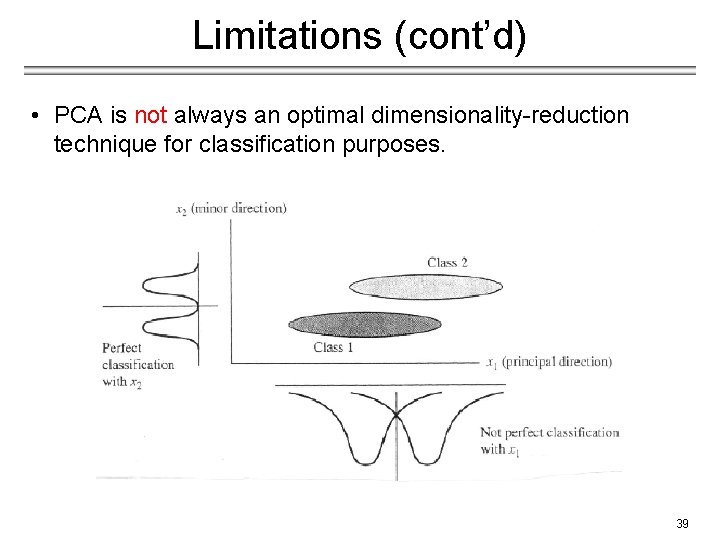 Limitations (cont'd)

• PCA is not always an optimal dimensionality-reduction technique for classification purposes.

$x_2$ (minor direction)

Class 2

Class 1

Perfect classification with $x_2$

$x_1$ (principal direction)

Not perfect classification with $x_1$

39